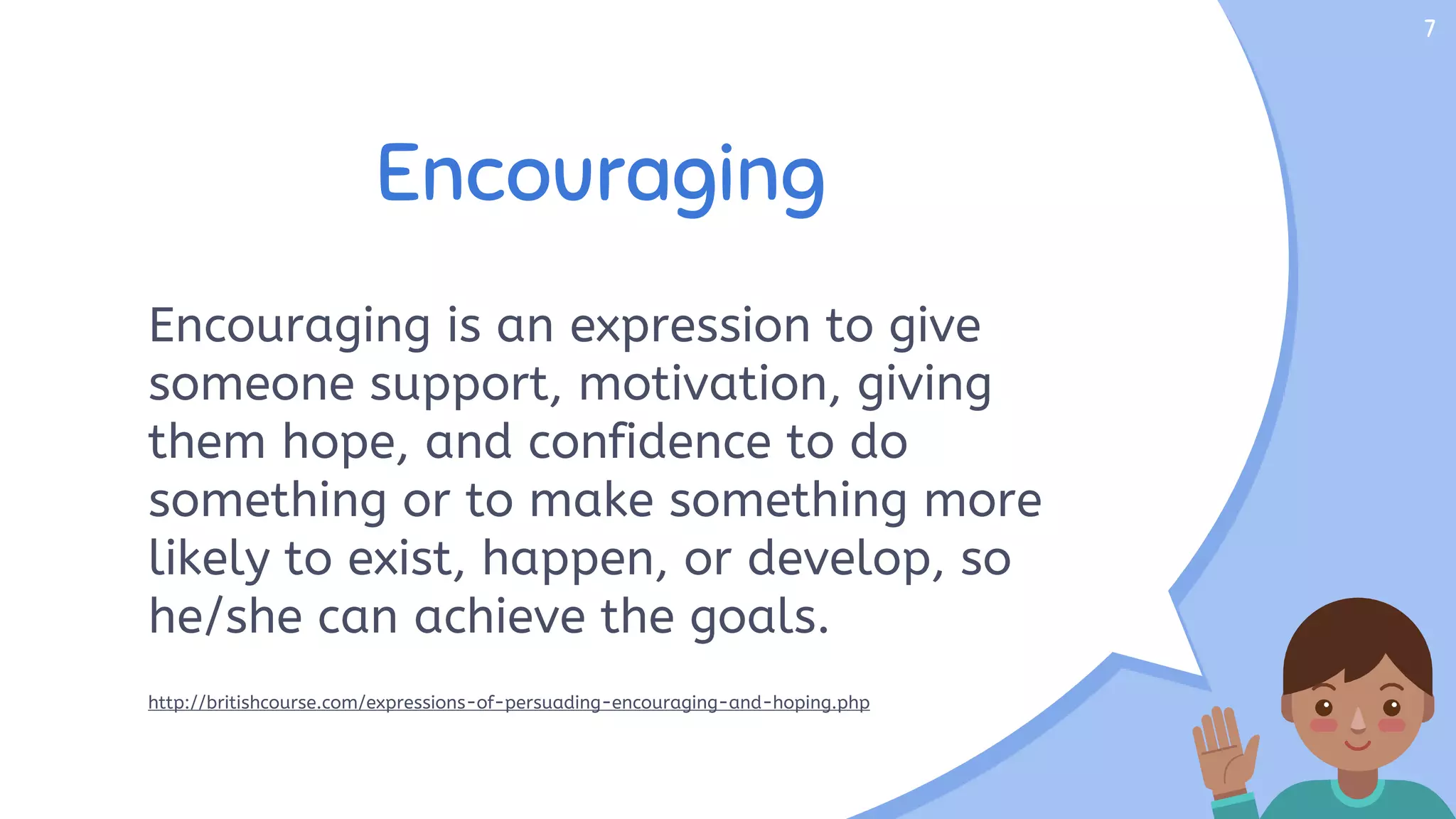 7

Encouraging

Encouraging is an expression to give someone support, motivation, giving them hope, and confidence to do something or to make something more likely to exist, happen, or develop, so he/she can achieve the goals.

http://britishcourse.com/expressions-of-persuading-encouraging-and-hoping.php